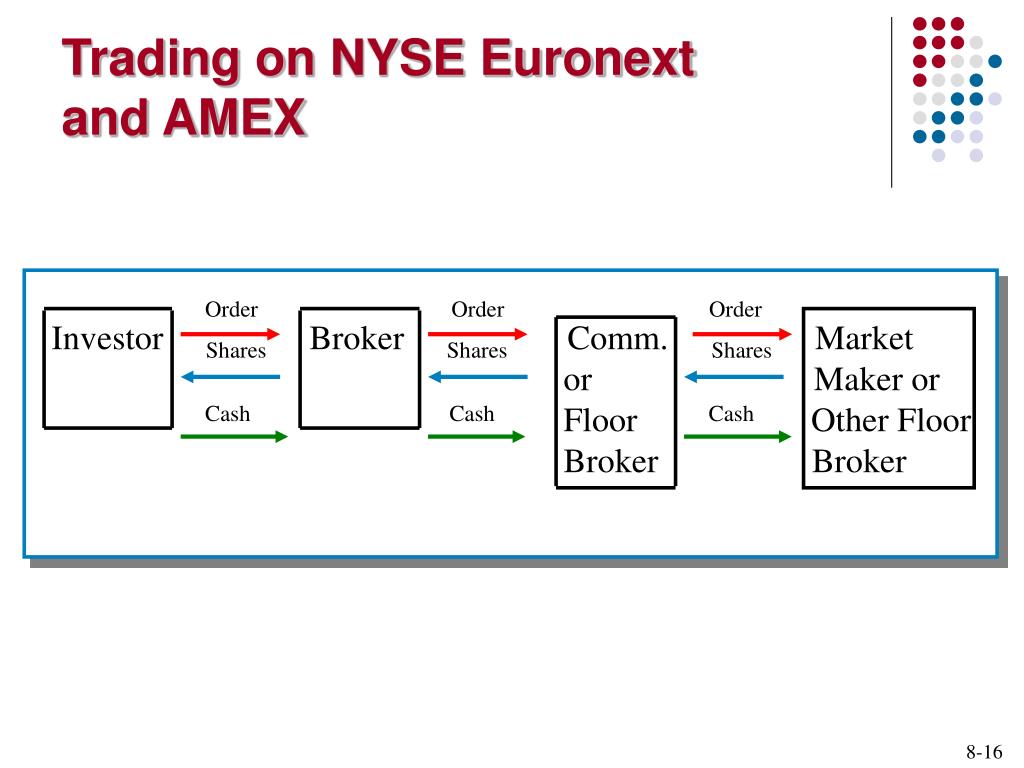 Trading on NYSE Euronext and AMEX

Investor

Order

Shares

Cash

Broker

Order

Shares

Cash

Comm. or Floor Broker

Order

Shares

Cash

Market Maker or Other Floor Broker

8-16